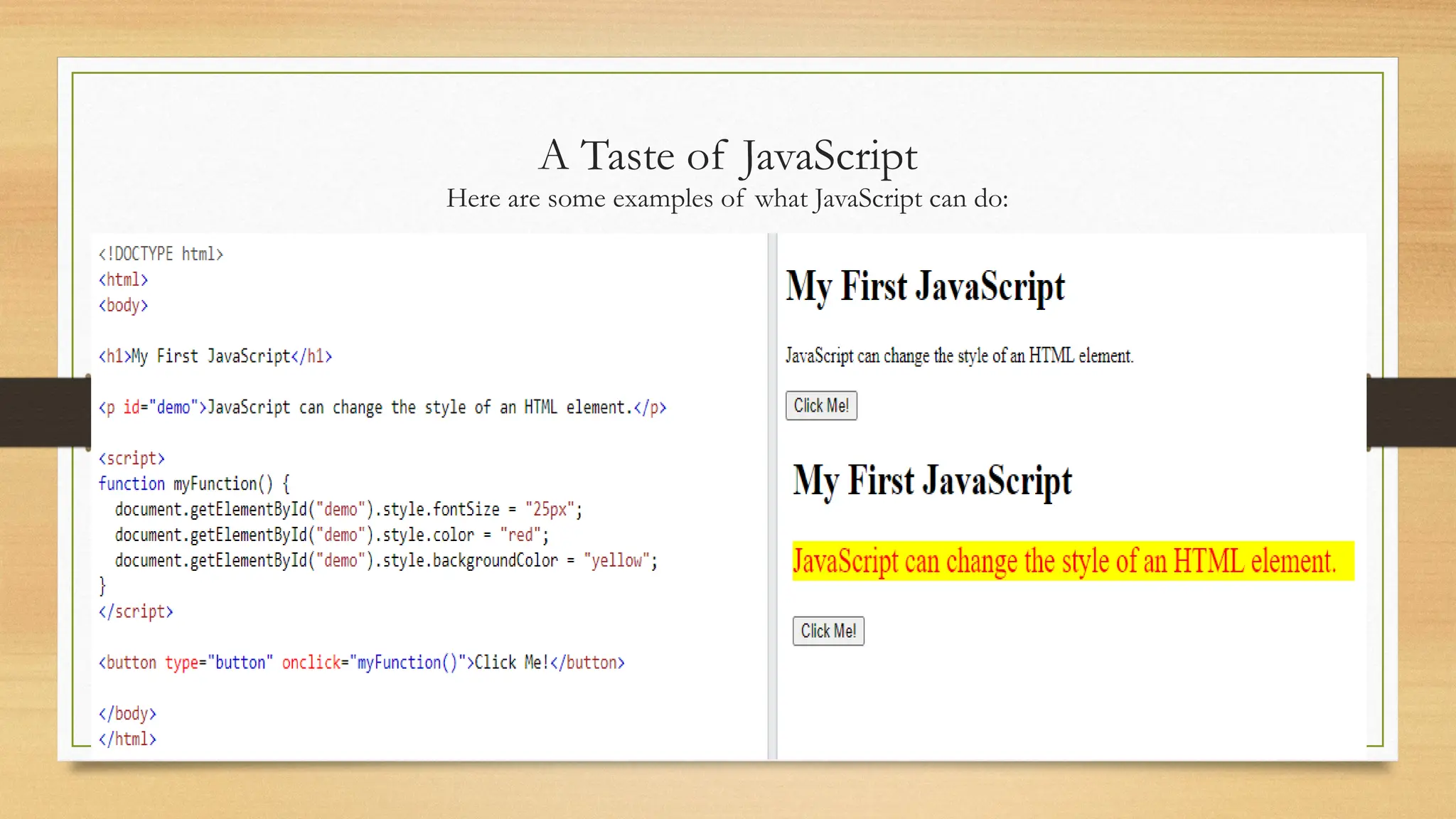 A Taste of JavaScript
Here are some examples of what JavaScript can do:

<!DOCTYPE html>
<html>
<body>

<h1>My First JavaScript</h1>

<p id="demo">JavaScript can change the style of an HTML element.</p>

<script>
function myFunction() {
  document.getElementById("demo").style.fontSize = "25px";
  document.getElementById("demo").style.color = "red";
  document.getElementById("demo").style.backgroundColor = "yellow";
}
</script>

<button type="button" onclick="myFunction()">Click Me!</button>

</body>
</html>

My First JavaScript

JavaScript can change the style of an HTML element.

Click Me!

My First JavaScript

JavaScript can change the style of an HTML element.

Click Me!